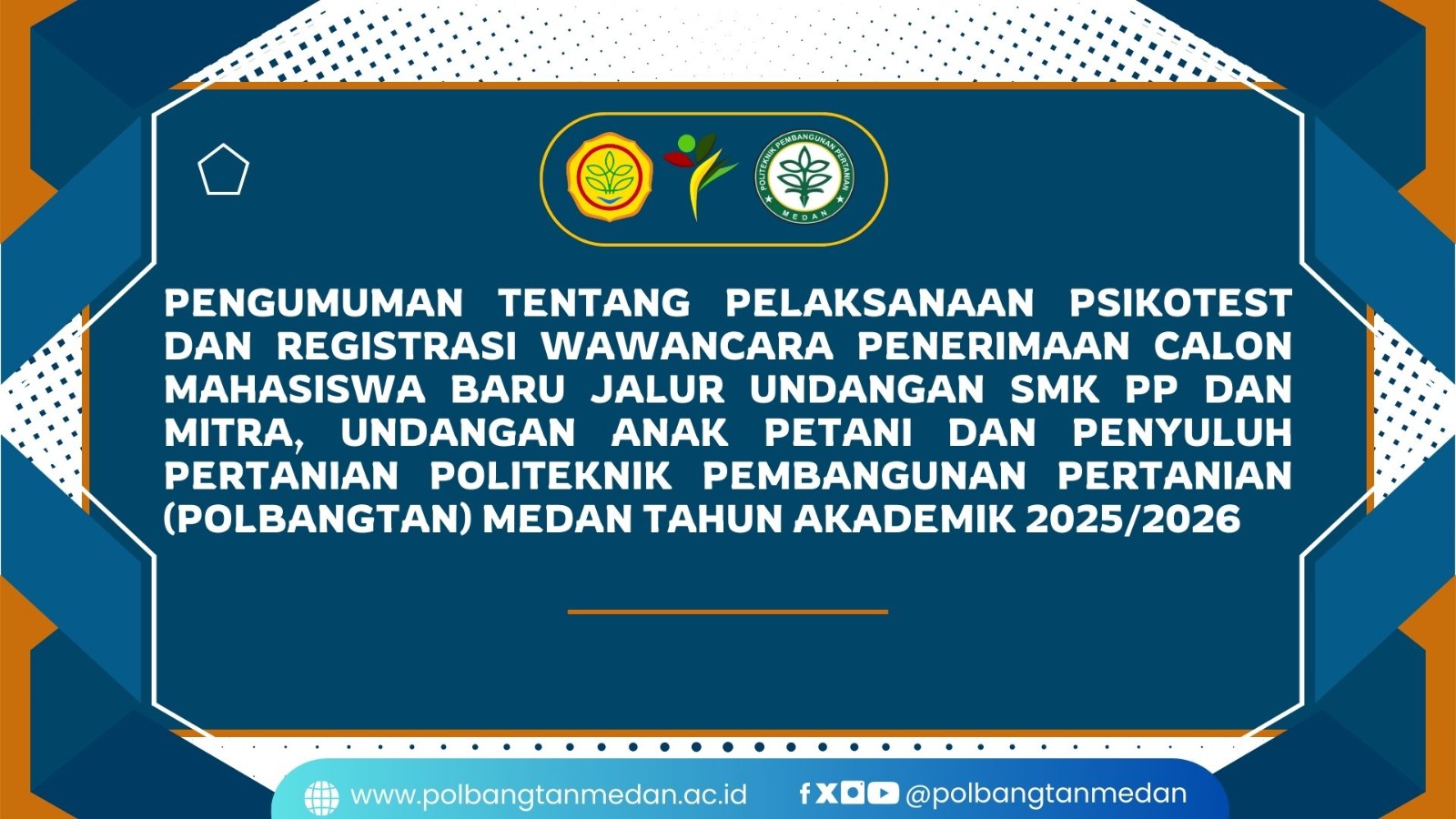 POLITEKNIK PEMBANGUNAN PERTANIAN
MEDAN

PENGUMUMAN TENTANG PELAKSANAAN PSIKOTEST DAN REGISTRASI WAWANCARA PENERIMAAN CALON MAHASISWA BARU JALUR UNDANGAN SMK PP DAN MITRA, UNDANGAN ANAK PETANI DAN PENYULUH PERTANIAN POLITEKNIK PEMBANGUNAN PERTANIAN (POLBANGTAN) MEDAN TAHUN AKADEMIK 2025/2026

www.polbangtanmedan.ac.id @polbangtanmedan